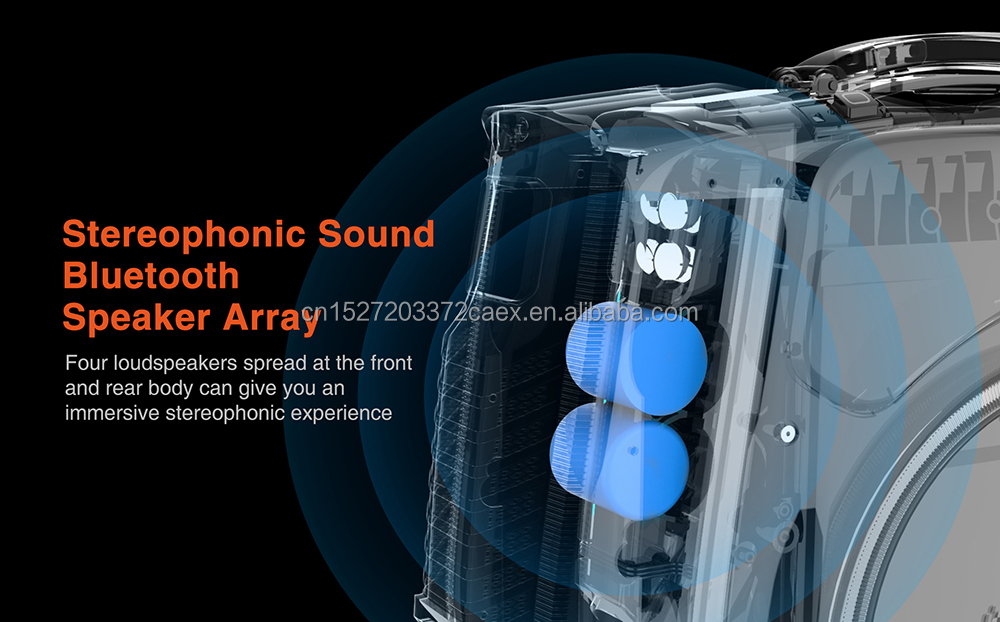 Stereophonic Sound
Bluetooth
Speaker Array

cn1527203372caex.en.alibaba.com

Four loudspeakers spread at the front and rear body can give you an immersive stereophonic experience